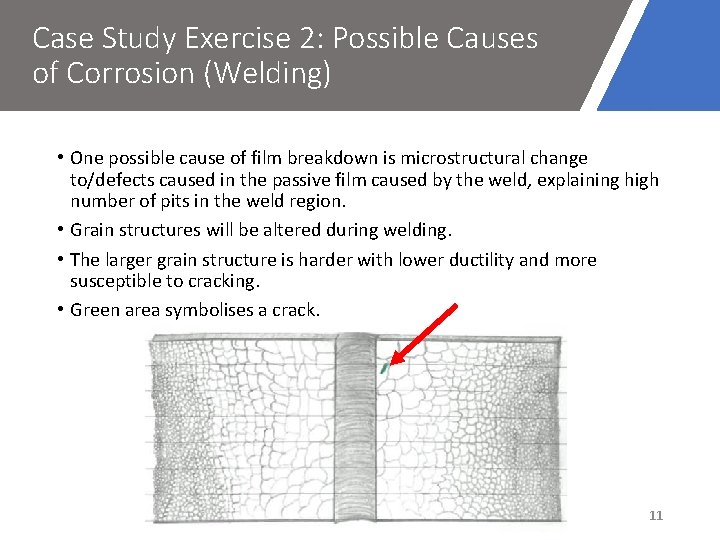 Case Study Exercise 2: Possible Causes of Corrosion (Welding)

• One possible cause of film breakdown is microstructural change to/defects caused in the passive film caused by the weld, explaining high number of pits in the weld region.

• Grain structures will be altered during welding.

• The larger grain structure is harder with lower ductility and more susceptible to cracking.

• Green area symbolises a crack.

11